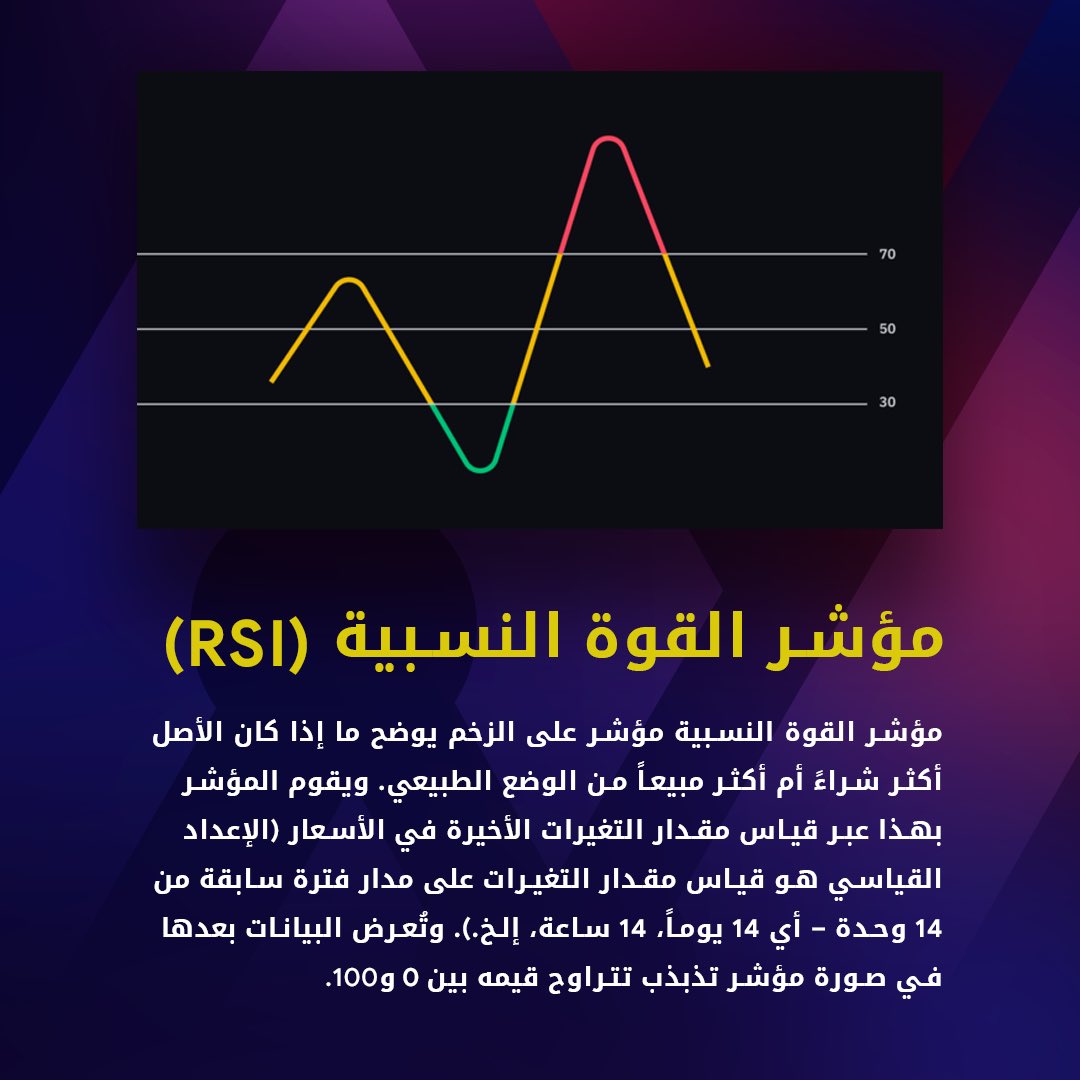 70
50
30

مؤشر القوة النسبية (RSI)

مؤشر القوة النسبية مؤشر على الزخم يوضح ما إذا كان الأصل أكثر شراءً أم أكثر مبيعاً من الوضع الطبيعي. ويقوم المؤشر بهذا عبر قياس مقدار التغيرات الأخيرة في الأسعار (الإعداد القياسي هو قياس مقدار التغيرات على مدار فترة سابقة من 14 وحدة – أي 14 يوماً، 14 ساعة، إلخ.). وتُعرض البيانات بعدها في صورة مؤشر تذبذب تتراوح قيمه بين 0 و100.